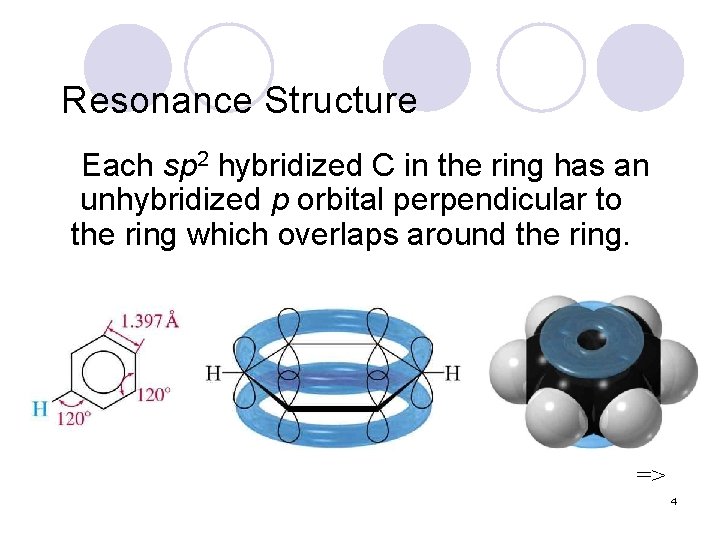 Resonance Structure

Each $sp^2$ hybridized C in the ring has an unhybridized $p$ orbital perpendicular to the ring which overlaps around the ring.

1.397 Å

120°

H

120°

H

H

=>

4